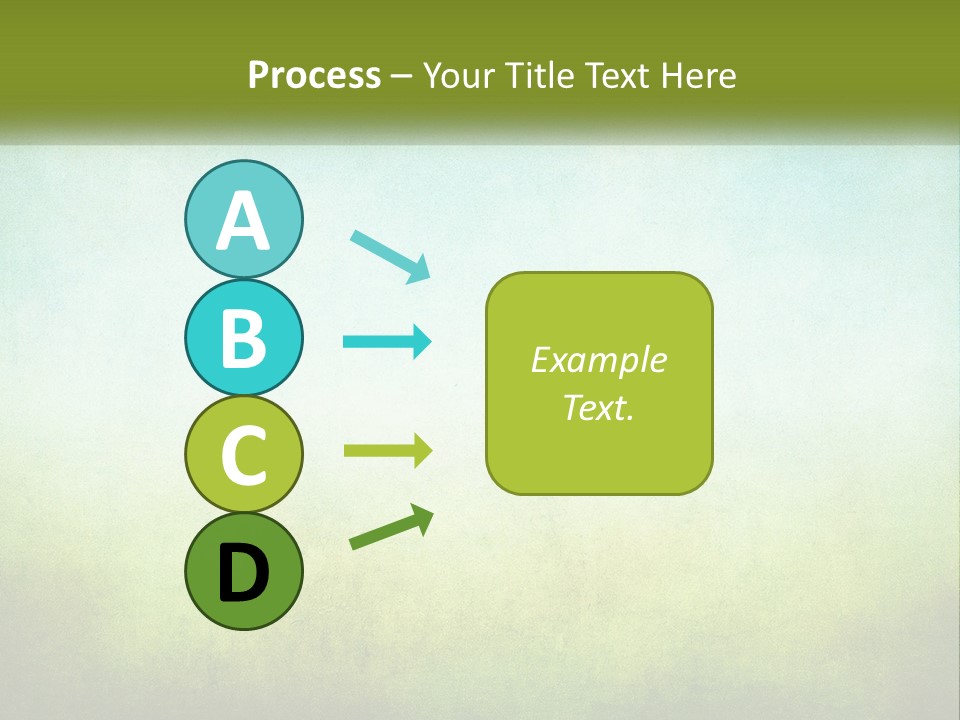 Process – Your Title Text Here

A

B

C

D

Example Text.